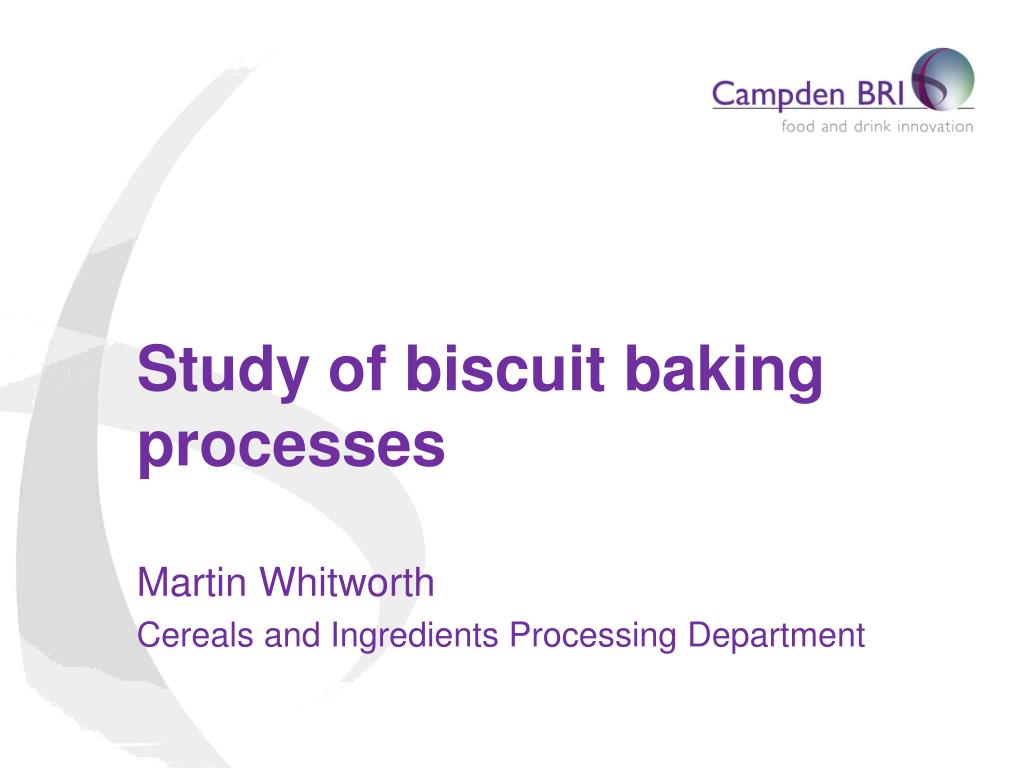 Campden BRI
food and drink innovation

Study of biscuit baking processes

Martin Whitworth

Cereals and Ingredients Processing Department